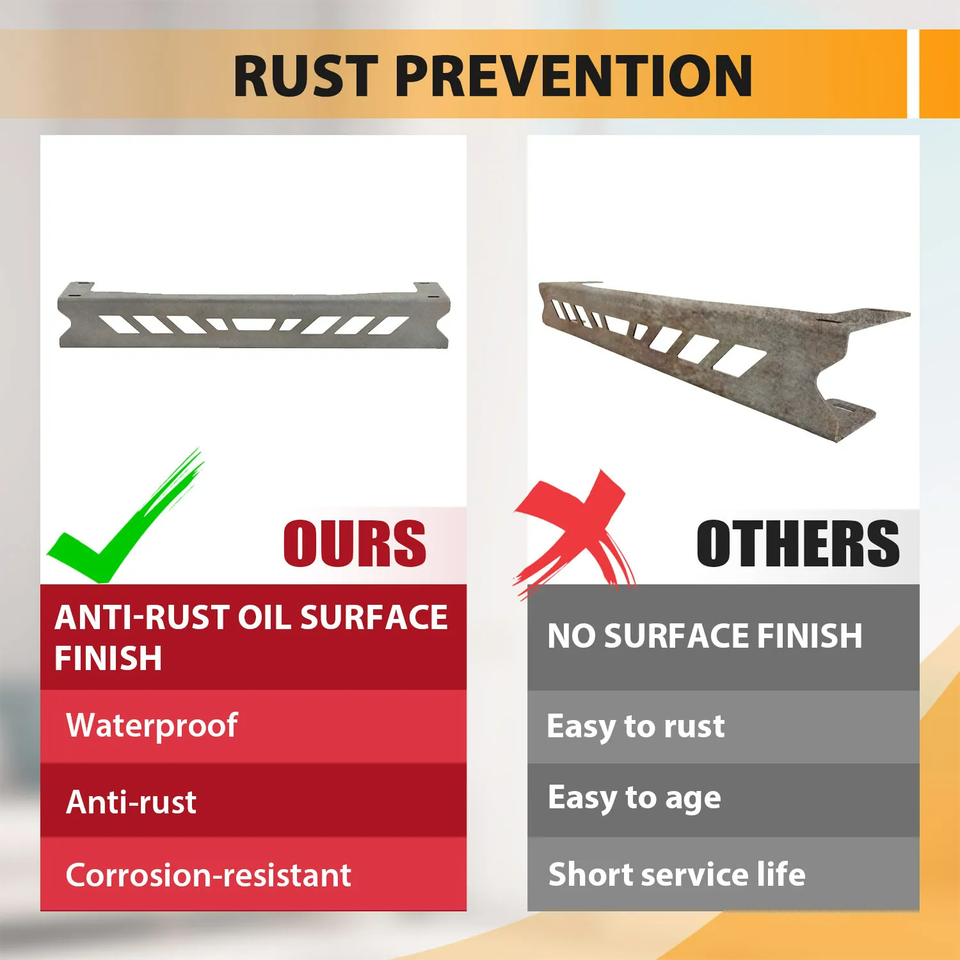 RUST PREVENTION

OURS

ANTI-RUST OIL SURFACE FINISH

Waterproof

Anti-rust

Corrosion-resistant

OTHERS

NO SURFACE FINISH

Easy to rust

Easy to age

Short service life